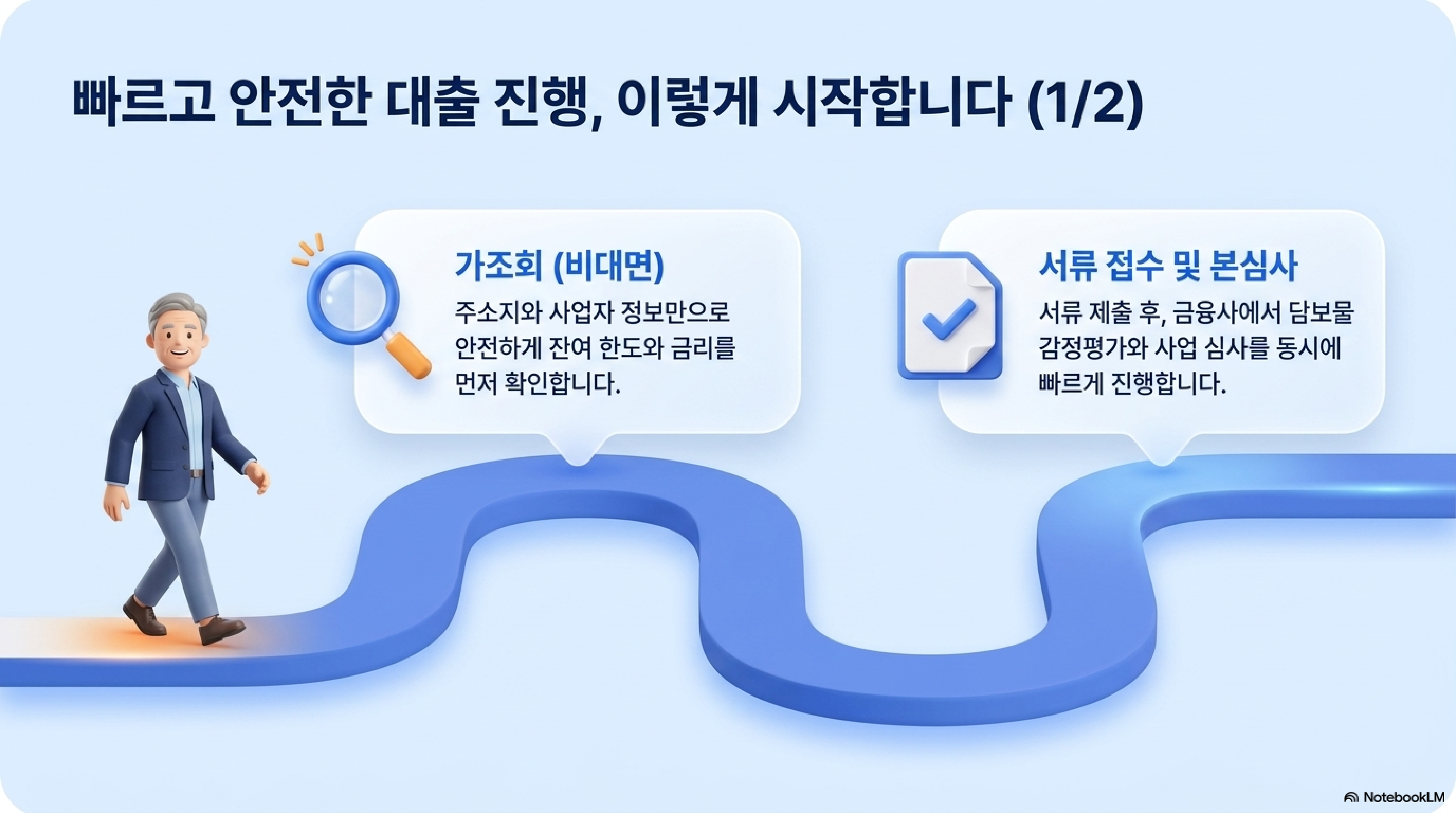 빠르고 안전한 대출 진행, 이렇게 시작합니다 (1/2)

가조회 (비대면)

주소지와 사업자 정보만으로 안전하게 잔여 한도와 금리를 먼저 확인합니다.

서류 접수 및 본심사

서류 제출 후, 금융사에서 담보물 감정평가와 사업 심사를 동시에 빠르게 진행합니다.

NotebookLM